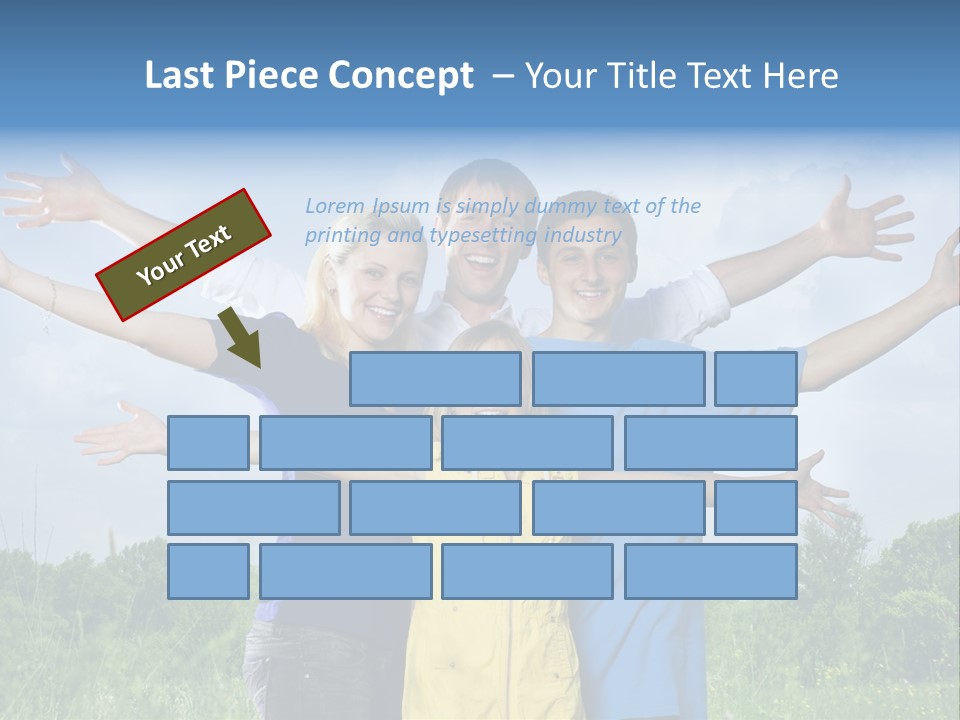 Last Piece Concept – Your Title Text Here

Your Text

Lorem Ipsum is simply dummy text of the printing and typesetting industry